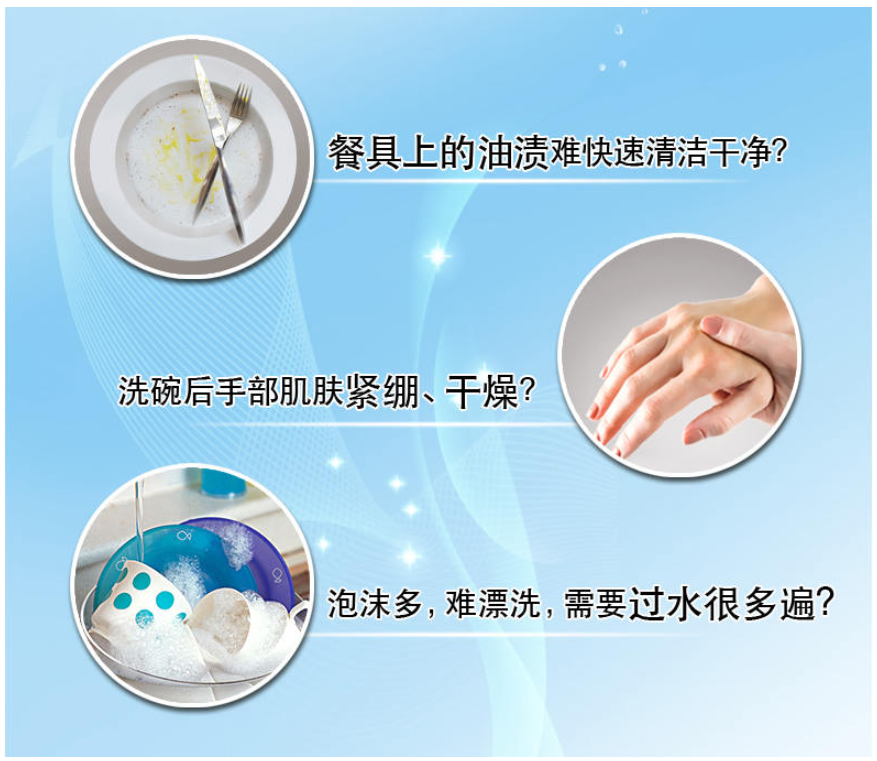 餐具上的油渍难快速清洁干净?

洗碗后手部肌肤紧绷、干燥?

泡沫多，难漂洗，需要过水很多遍?